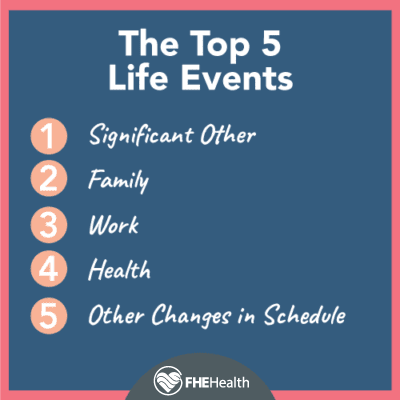 The Top 5
Life Events

1 Significant Other
2 Family
3 Work
4 Health
5 Other Changes in Schedule

FHEHealth